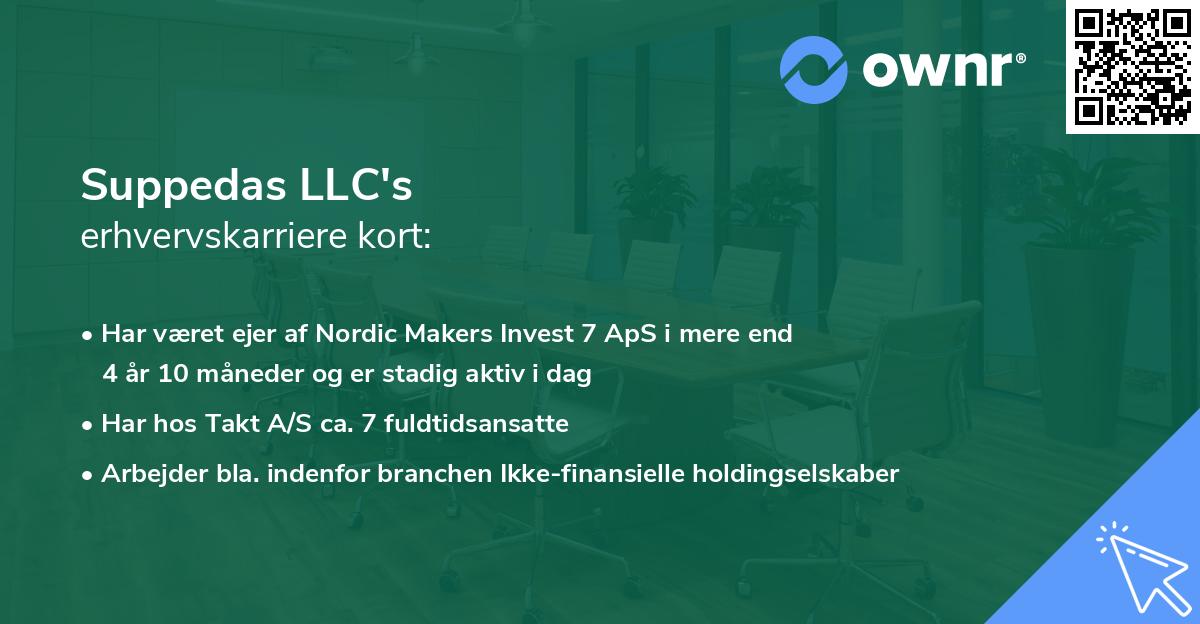 ownr®

Suppedas LLC's
erhvervskarriere kort:

• Har været ejer af Nordic Makers Invest 7 ApS i mere end 4 år 10 måneder og er stadig aktiv i dag

• Har hos Takt A/S ca. 7 fuldtidsansatte

• Arbejder bla. indenfor branchen Ikke-finansielle holdingselskaber